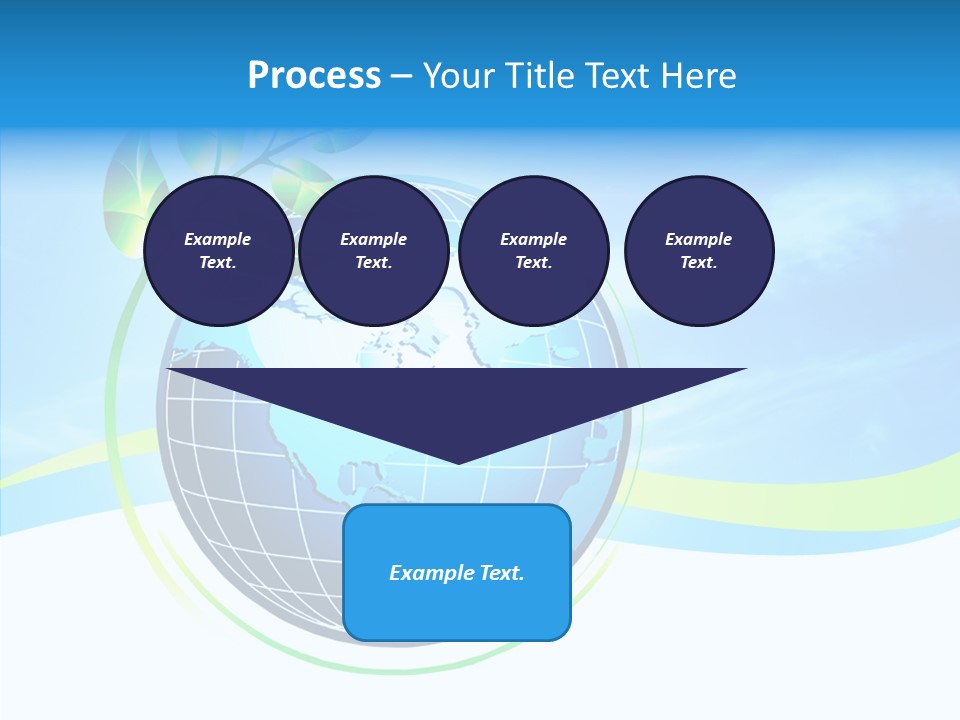 Process – Your Title Text Here

Example Text.

Example Text.

Example Text.

Example Text.

Example Text.